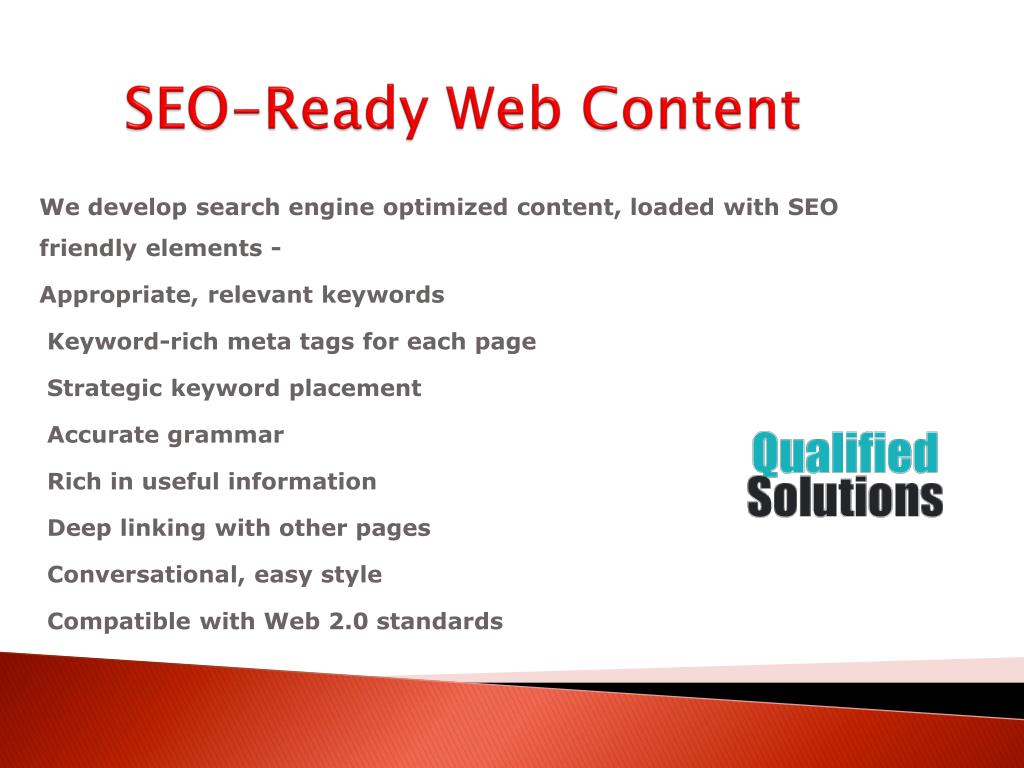 SEO-Ready Web Content

We develop search engine optimized content, loaded with SEO friendly elements -

Appropriate, relevant keywords

Keyword-rich meta tags for each page

Strategic keyword placement

Accurate grammar

Rich in useful information

Deep linking with other pages

Conversational, easy style

Compatible with Web 2.0 standards

Qualified Solutions